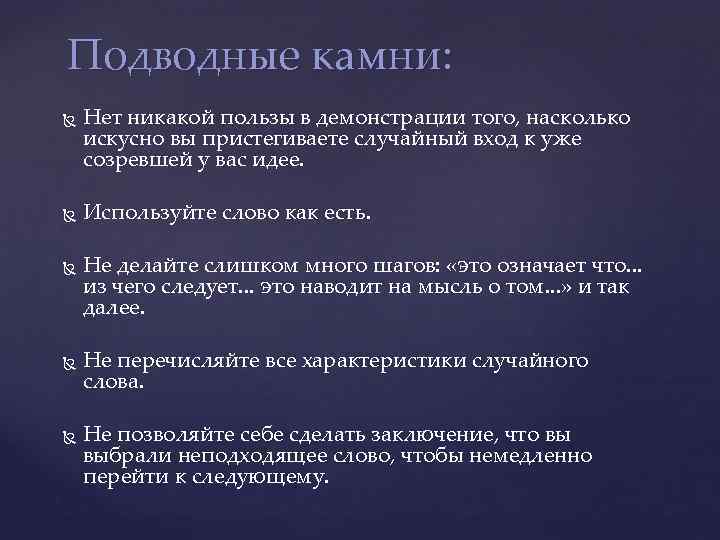 Подводные камни:

Нет никакой пользы в демонстрации того, насколько искусно вы пристегиваете случайный вход к уже созревшей у вас идее.

Используйте слово как есть.

Не делайте слишком много шагов: «это означает что... из чего следует... это наводит на мысль о том...» и так далее.

Не перечисляйте все характеристики случайного слова.

Не позволяйте себе сделать заключение, что вы выбрали неподходящее слово, чтобы немедленно перейти к следующему.